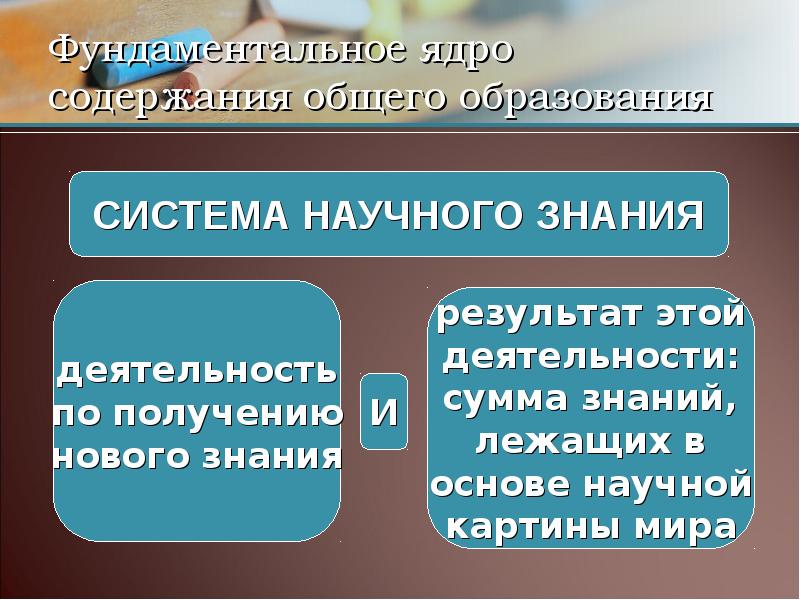 Фундаментальное ядро содержания общего образования

СИСТЕМА НАУЧНОГО ЗНАНИЯ

деятельность по получению нового знания

И

результат этой деятельности: сумма знаний, лежащих в основе научной картины мира